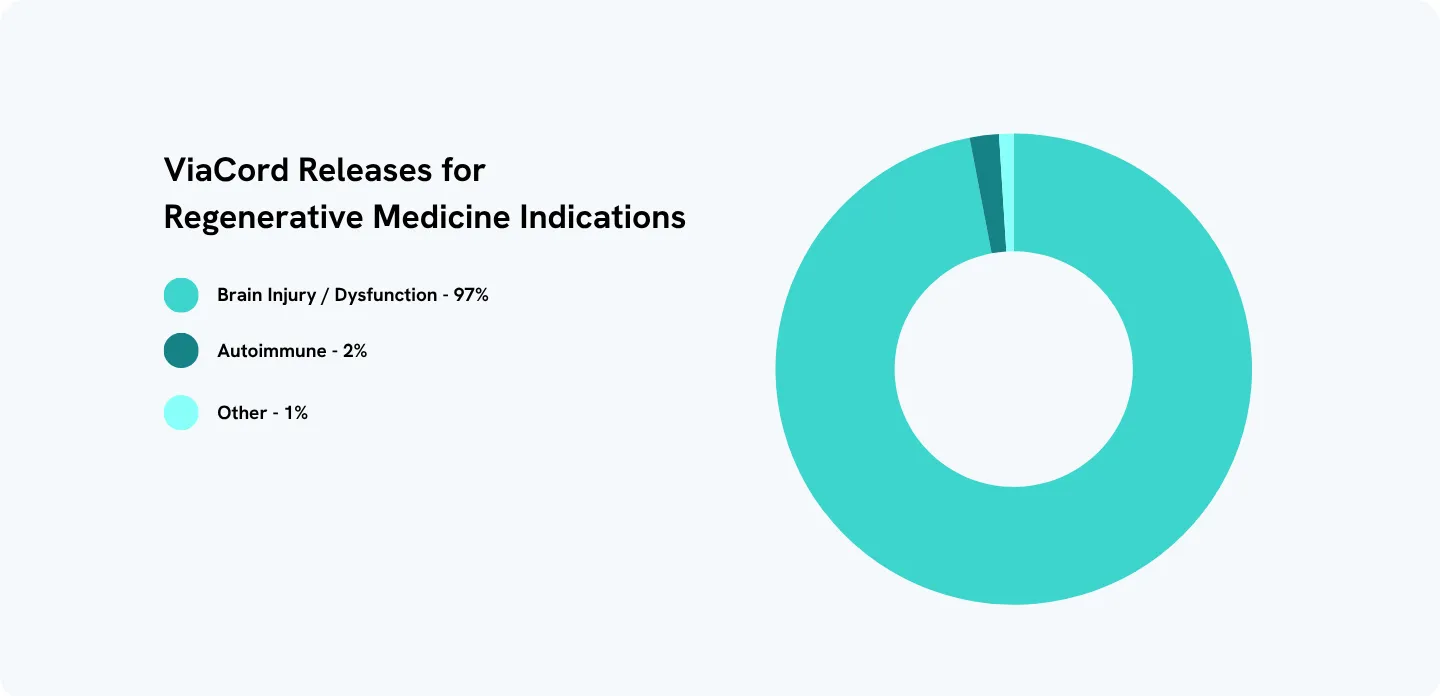 ViaCord Releases for Regenerative Medicine Indications

Brain Injury / Dysfunction - 97%

Autoimmune - 2%

Other - 1%